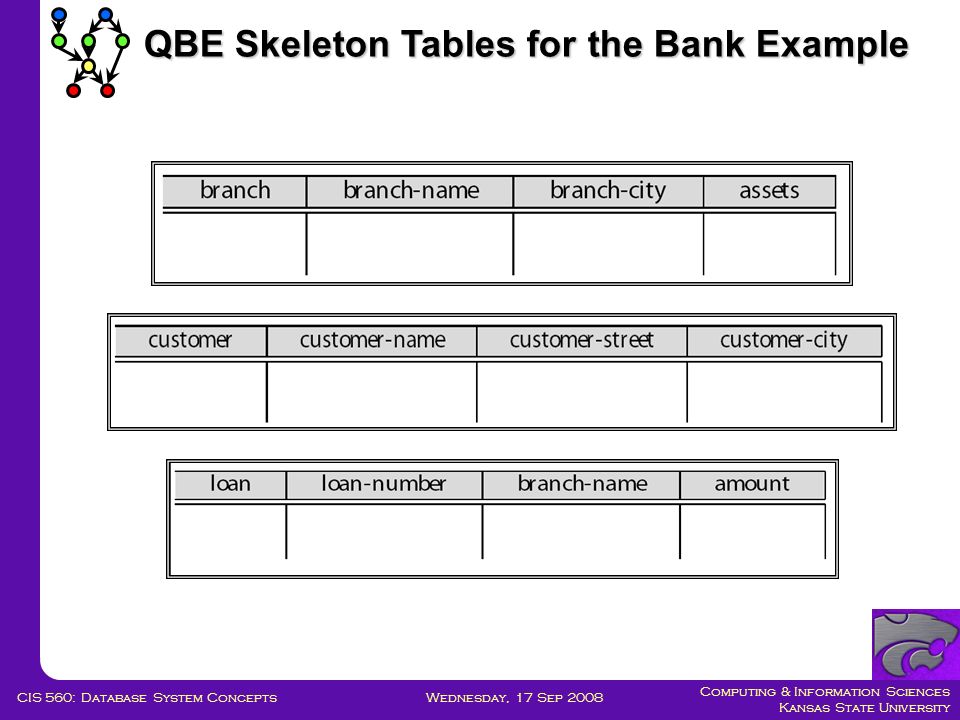 QBE Skeleton Tables for the Bank Example

| branch | branch-name | branch-city | assets |
|---|---|---|---|
| | | | |

| customer | customer-name | customer-street | customer-city |
|---|---|---|---|
| | | | |

| loan | loan-number | branch-name | amount |
|---|---|---|---|
| | | | |

CIS 560: Database System Concepts

Wednesday, 17 Sep 2008

Computing & Information Sciences
Kansas State University